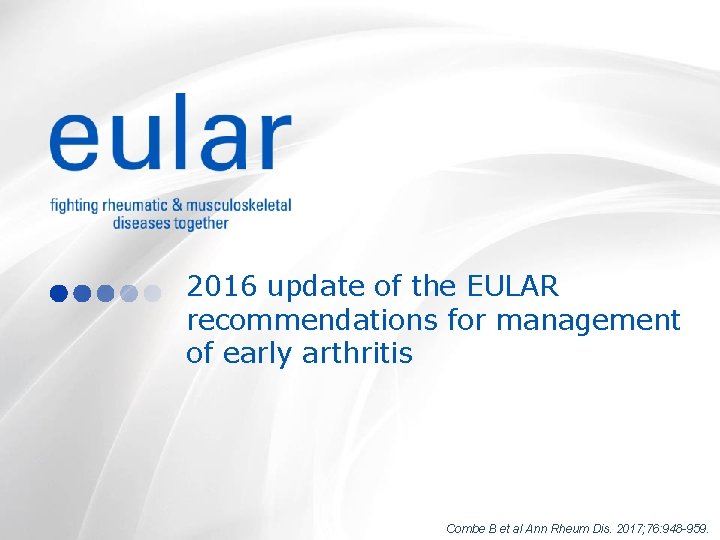 eular

fighting rheumatic & musculoskeletal diseases together

2016 update of the EULAR recommendations for management of early arthritis

Combe B et al Ann Rheum Dis. 2017;76:948-959.